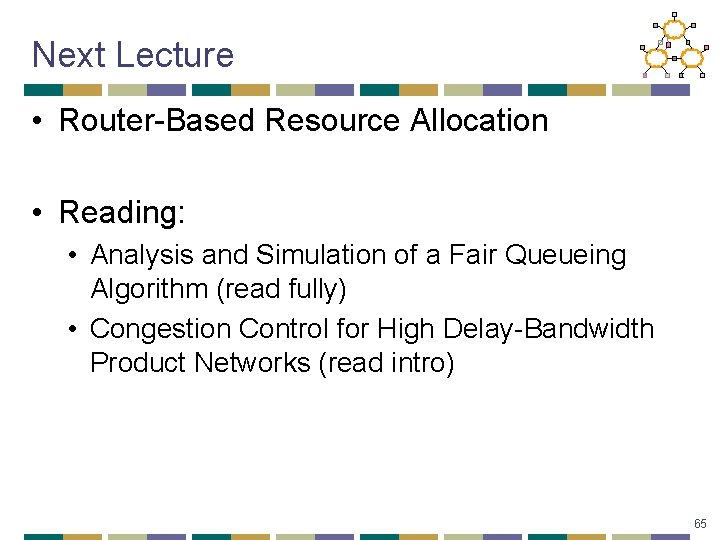 Next Lecture

• Router-Based Resource Allocation

• Reading:
  • Analysis and Simulation of a Fair Queueing Algorithm (read fully)
  • Congestion Control for High Delay-Bandwidth Product Networks (read intro)

65